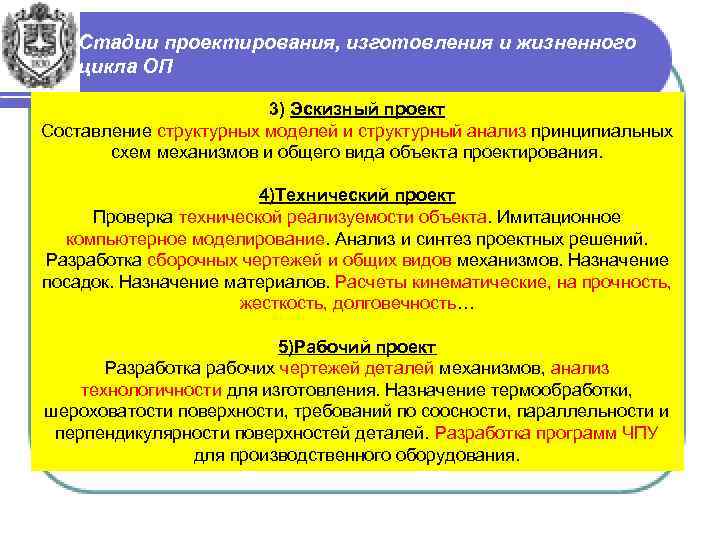 Стадии проектирования, изготовления и жизненного цикла ОП

3) Эскизный проект
Составление структурных моделей и структурный анализ принципиальных схем механизмов и общего вида объекта проектирования.

4)Технический проект
Проверка технической реализуемости объекта. Имитационное компьютерное моделирование. Анализ и синтез проектных решений. Разработка сборочных чертежей и общих видов механизмов. Назначение посадок. Назначение материалов. Расчеты кинематические, на прочность, жесткость, долговечность…

5)Рабочий проект
Разработка рабочих чертежей деталей механизмов, анализ технологичности для изготовления. Назначение термообработки, шероховатости поверхности, требований по соосности, параллельности и перпендикулярности поверхностей деталей. Разработка программ ЧПУ для производственного оборудования.